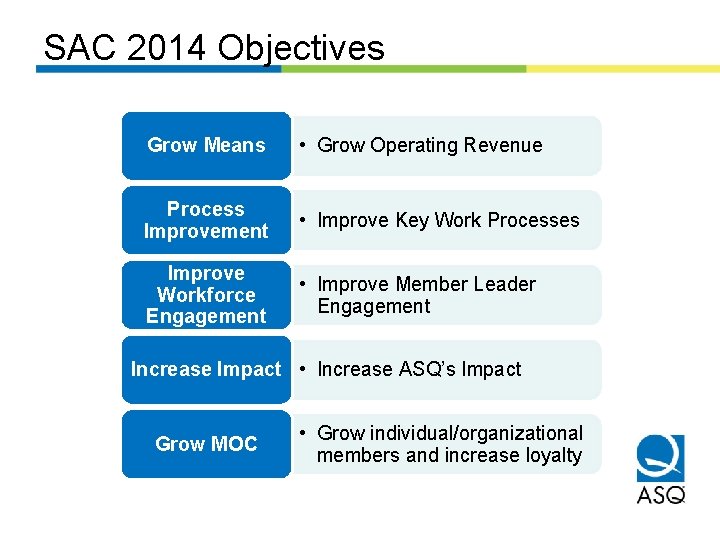 SAC 2014 Objectives

Grow Means
• Grow Operating Revenue

Process Improvement
• Improve Key Work Processes

Improve Workforce Engagement
• Improve Member Leader Engagement

Increase Impact
• Increase ASQ's Impact

Grow MOC
• Grow individual/organizational members and increase loyalty

ASQ